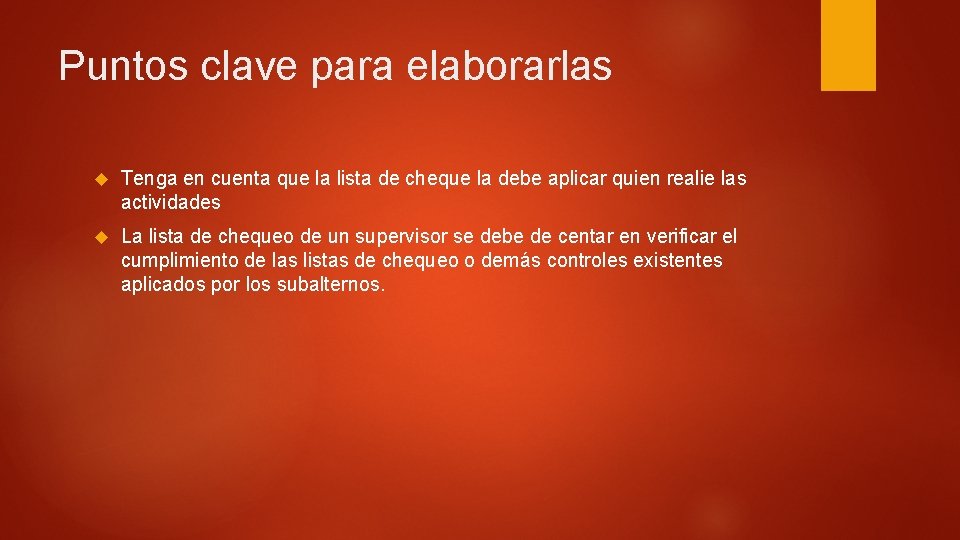 Puntos clave para elaborarlas

Tenga en cuenta que la lista de cheque la debe aplicar quien realie las actividades

La lista de chequeo de un supervisor se debe de centar en verificar el cumplimiento de las listas de chequeo o demás controles existentes aplicados por los subalternos.